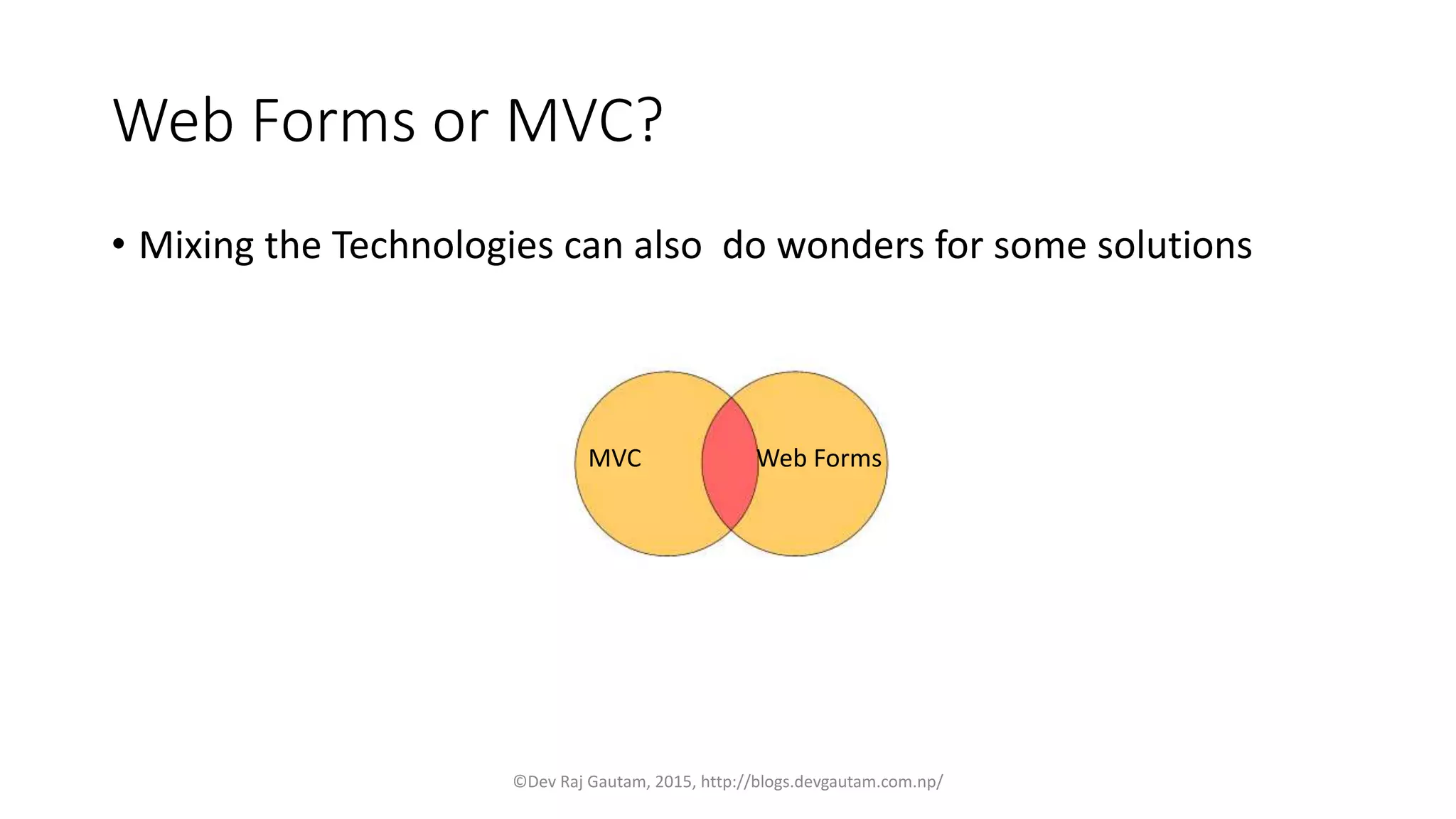 Web Forms or MVC?

• Mixing the Technologies can also  do wonders for some solutions

MVC

Web Forms

©Dev Raj Gautam, 2015, http://blogs.devgautam.com.np/